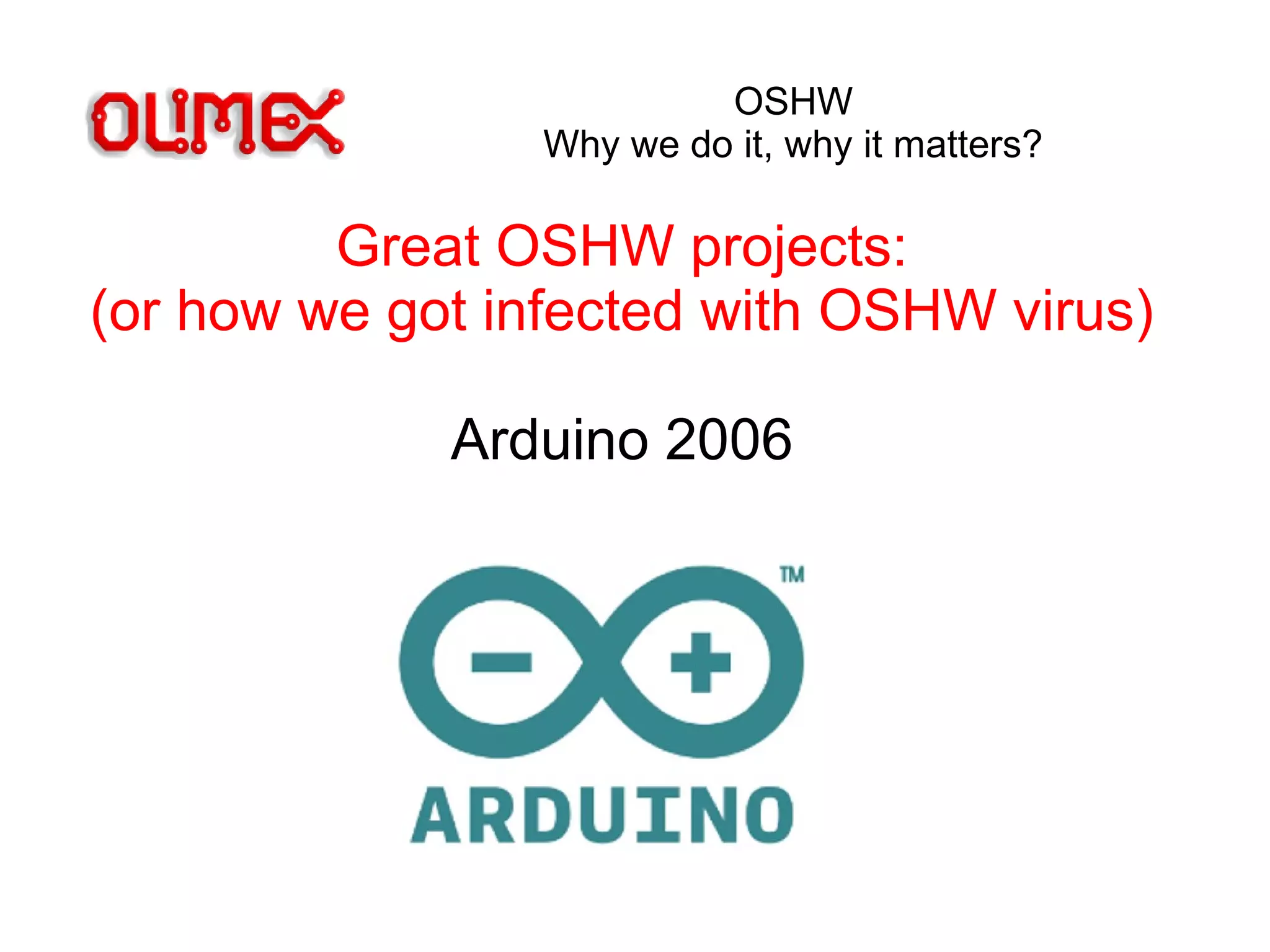 OLIMEX

OSHW
Why we do it, why it matters?

Great OSHW projects:
(or how we got infected with OSHW virus)

Arduino 2006

TM

ARDUINO